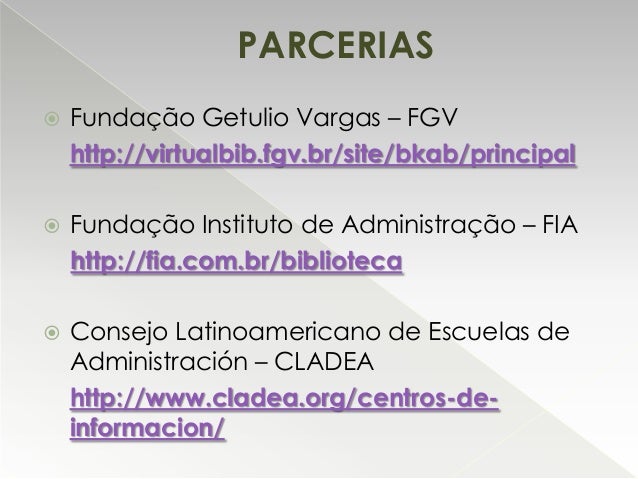 PARCERIAS

Fundação Getulio Vargas – FGV
http://virtualbib.fgv.br/site/bkab/principal

Fundação Instituto de Administração – FIA
http://fia.com.br/biblioteca

Consejo Latinoamericano de Escuelas de Administración – CLADEA
http://www.cladea.org/centros-de-informacion/